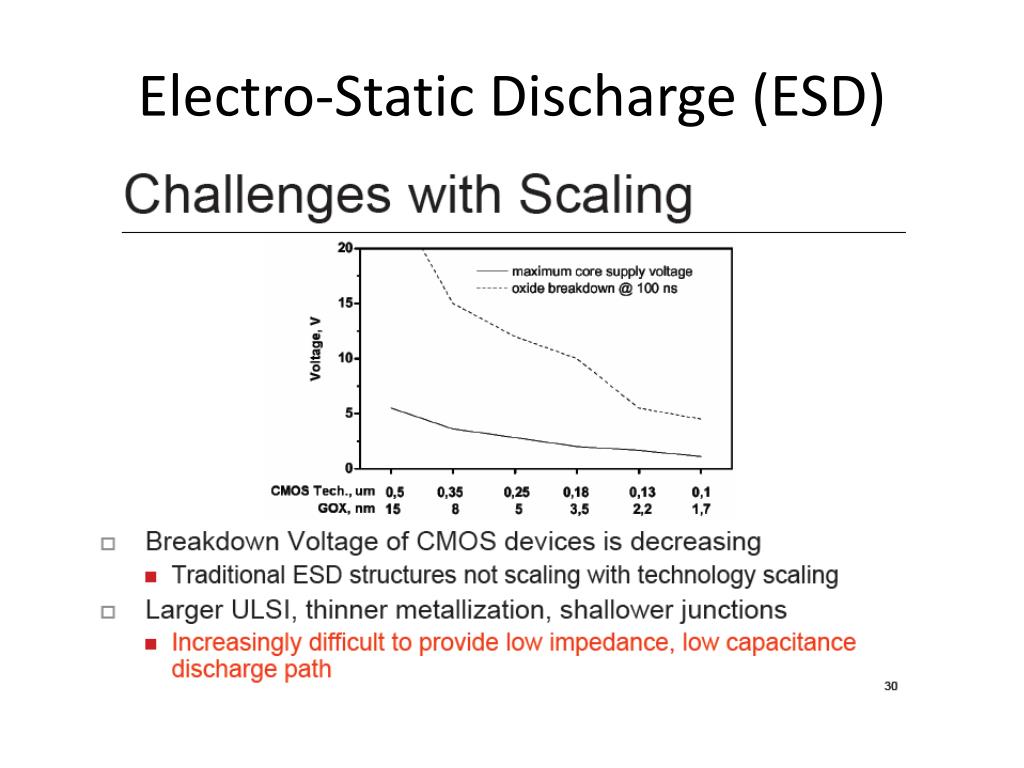 Electro-Static Discharge (ESD)

Challenges with Scaling

20
15
10
5
0
Voltage, V
maximum core supply voltage
oxide breakdown @ 100 ns

| CMOS Tech., um | 0,5 | 0,35 | 0,25 | 0,18 | 0,13 | 0,1 |
|---|---|---|---|---|---|---|
| GOX, nm | 15 | 8 | 5 | 3,5 | 2,2 | 1,7 |

Breakdown Voltage of CMOS devices is decreasing
Traditional ESD structures not scaling with technology scaling
Larger ULSI, thinner metallization, shallower junctions
Increasingly difficult to provide low impedance, low capacitance discharge path

30